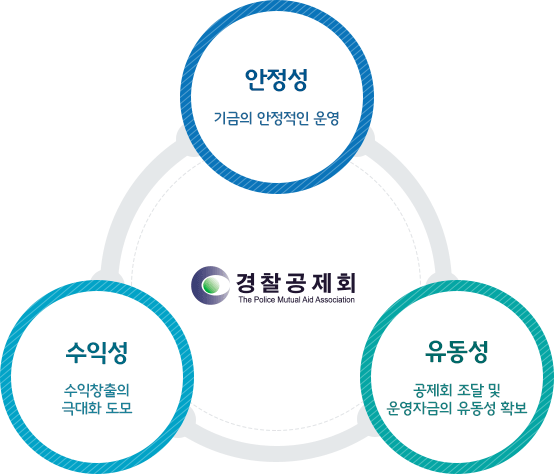 안정성

기금의 안정적인 운영

경찰공제회
The Police Mutual Aid Association

수익성

수익창출의 극대화 도모

유동성

공제회 조달 및 운영자금의 유동성 확보